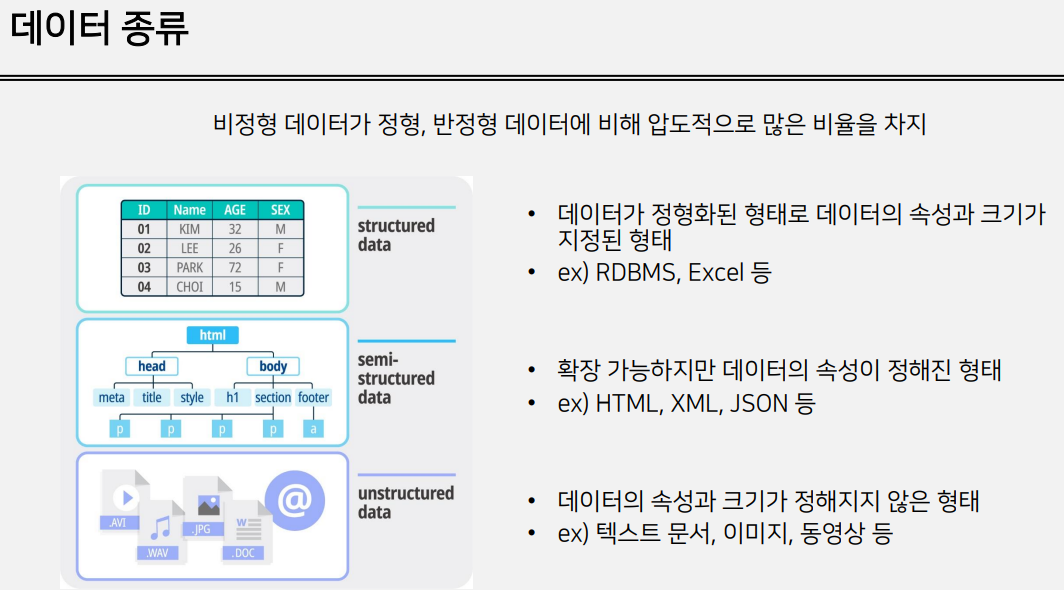 데이터 종류

비정형 데이터가 정형, 반정형 데이터에 비해 압도적으로 많은 비율을 차지

| ID | Name | AGE | SEX |
|---|---|---|---|
| 01 | KIM | 32 | M |
| 02 | LEE | 26 | F |
| 03 | PARK | 72 | F |
| 04 | CHOI | 15 | M |

structured data

html
head body
meta title style h1 section footer
p p p p a

semi-structured data

.AVI .WAV .JPG .DOC @

unstructured data

• 데이터가 정형화된 형태로 데이터의 속성과 크기가 지정된 형태
• ex) RDBMS, Excel 등

• 확장 가능하지만 데이터의 속성이 정해진 형태
• ex) HTML, XML, JSON 등

• 데이터의 속성과 크기가 정해지지 않은 형태
• ex) 텍스트 문서, 이미지, 동영상 등